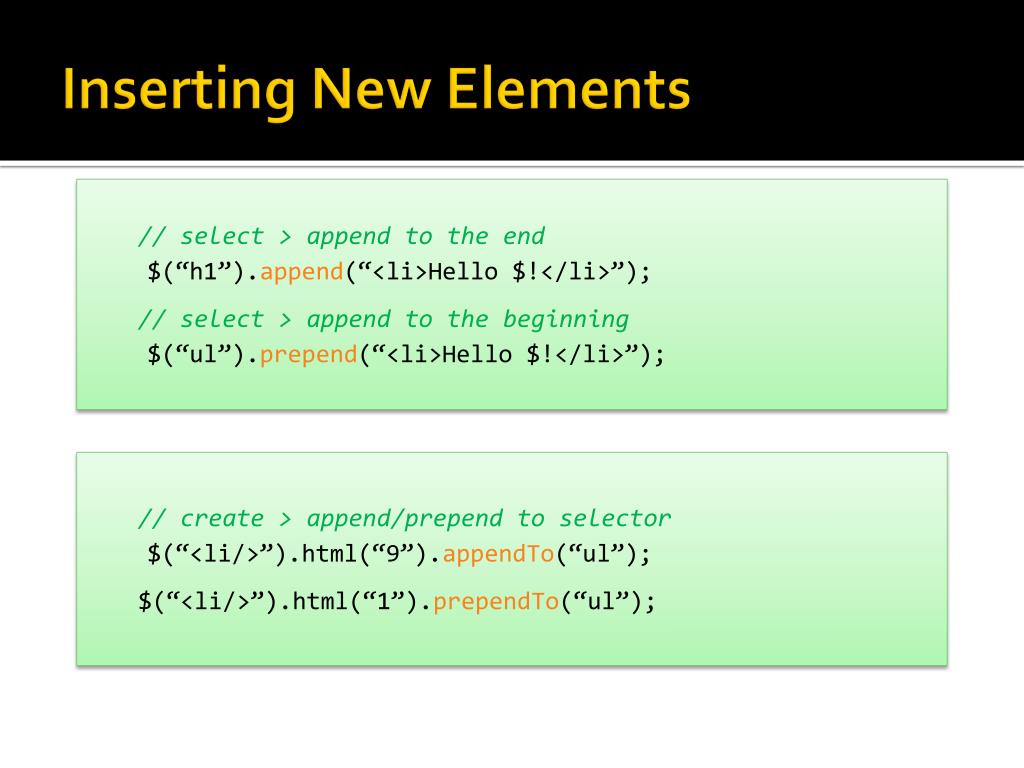 Inserting New Elements

// select > append to the end
$(“h1”).append(“<li>Hello $!</li>”);

// select > append to the beginning
$(“ul”).prepend(“<li>Hello $!</li>”);

// create > append/prepend to selector
$(“<li/>”).html(“9”).appendTo(“ul”);

$(“<li/>”).html(“1”).prependTo(“ul”);